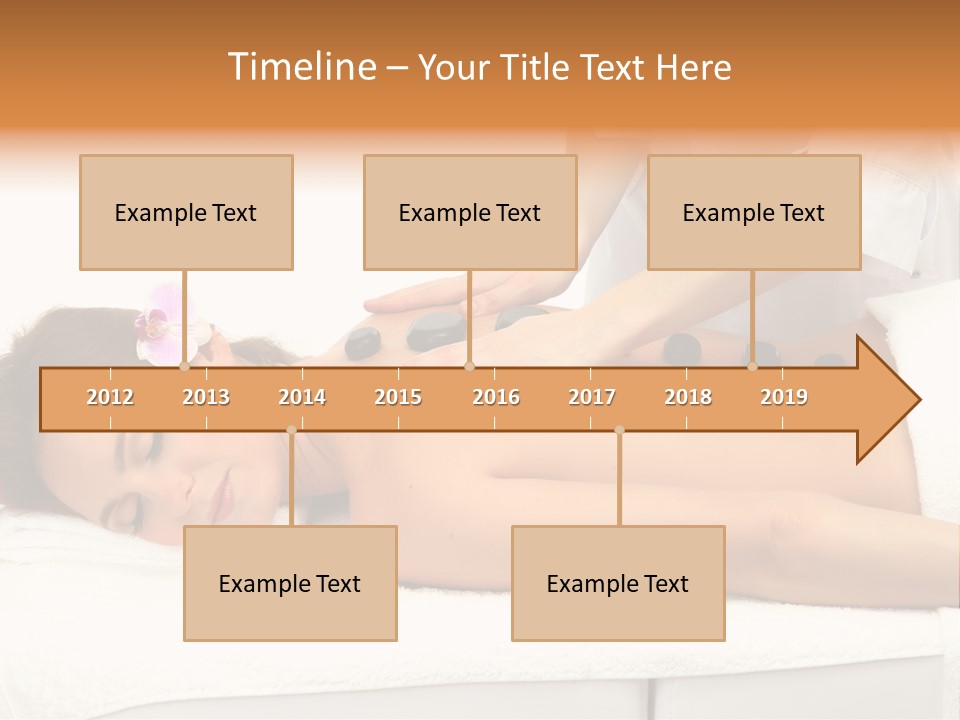 Timeline – Your Title Text Here

Example Text

Example Text

Example Text

2012 2013 2014 2015 2016 2017 2018 2019

Example Text

Example Text